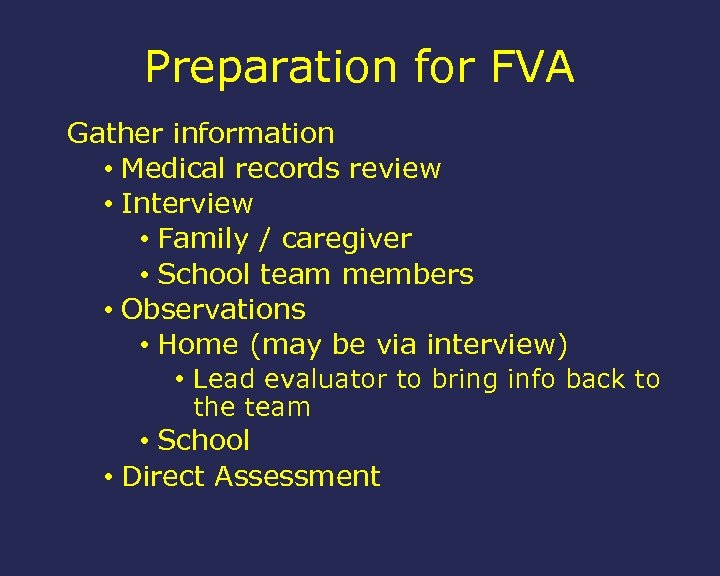 Preparation for FVA

Gather information
• Medical records review
• Interview
• Family / caregiver
• School team members
• Observations
• Home (may be via interview)
• Lead evaluator to bring info back to the team
• School
• Direct Assessment